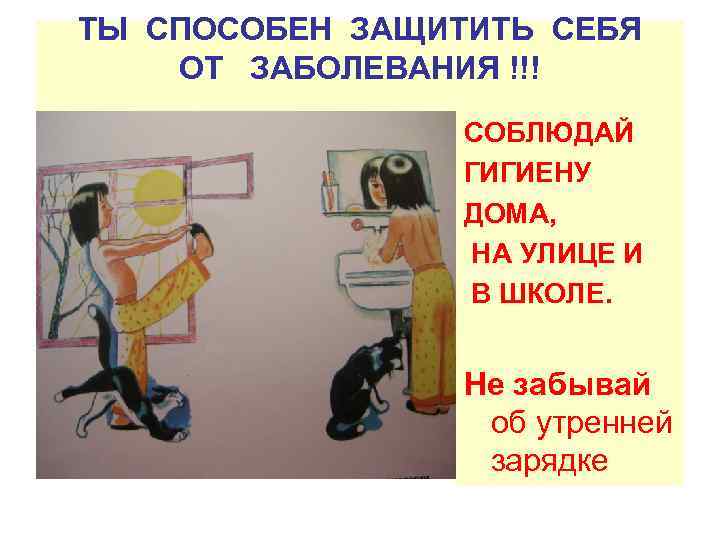 ТЫ СПОСОБЕН ЗАЩИТИТЬ СЕБЯ ОТ ЗАБОЛЕВАНИЯ !!!

СОБЛЮДАЙ ГИГИЕНУ ДОМА, НА УЛИЦЕ И В ШКОЛЕ.

Не забывай об утренней зарядке